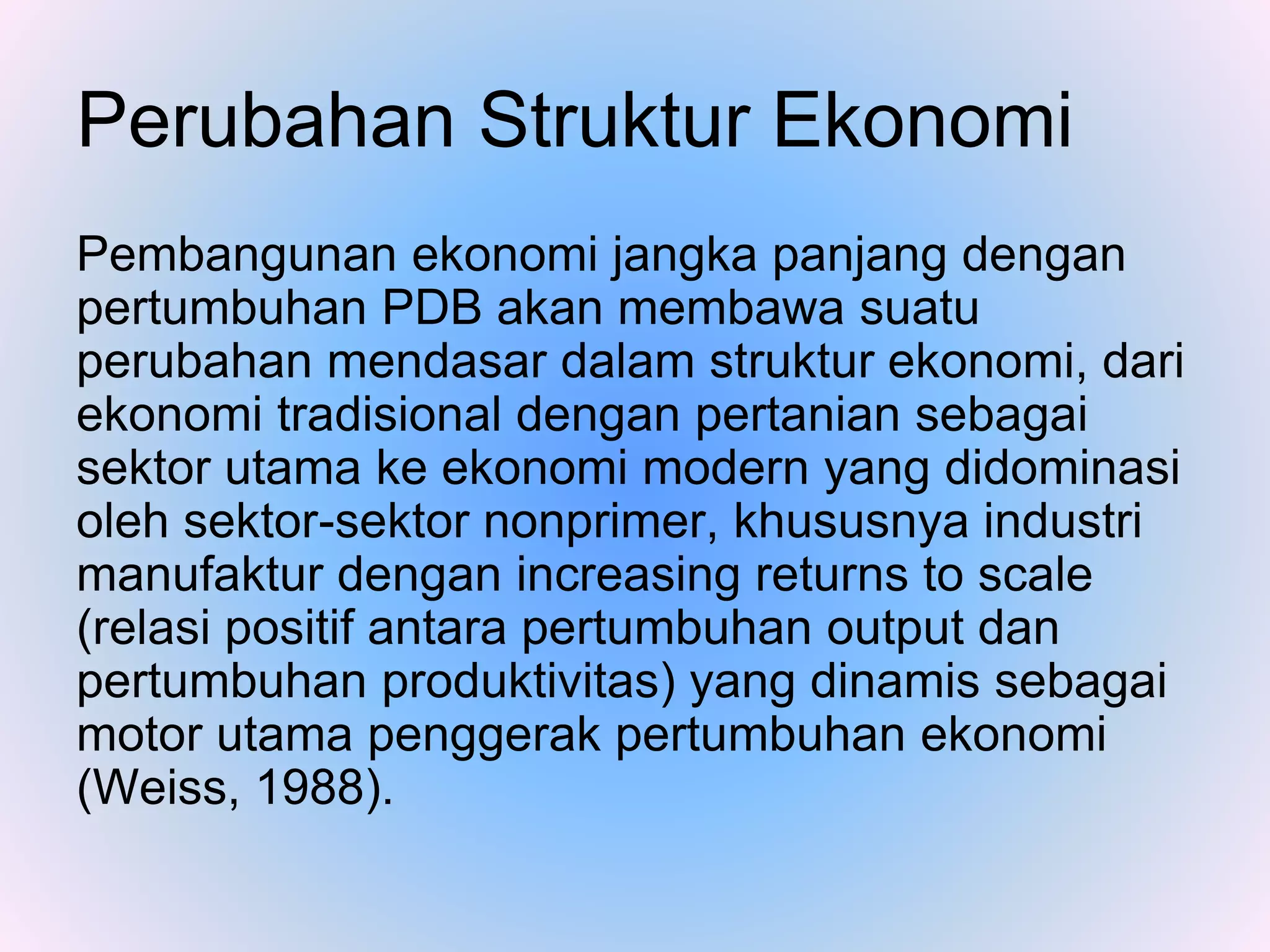 Perubahan Struktur Ekonomi

Pembangunan ekonomi jangka panjang dengan pertumbuhan PDB akan membawa suatu perubahan mendasar dalam struktur ekonomi, dari ekonomi tradisional dengan pertanian sebagai sektor utama ke ekonomi modern yang didominasi oleh sektor-sektor nonprimer, khususnya industri manufaktur dengan increasing returns to scale (relasi positif antara pertumbuhan output dan pertumbuhan produktivitas) yang dinamis sebagai motor utama penggerak pertumbuhan ekonomi (Weiss, 1988).